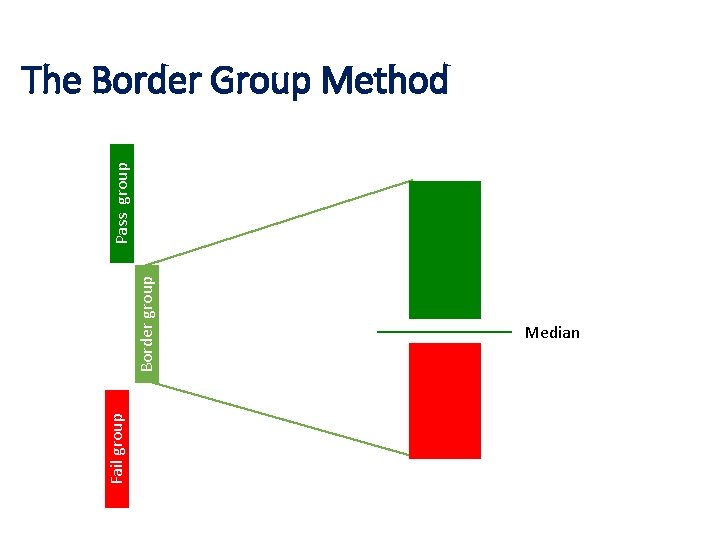 The Border Group Method

Pass group

Border group

Fail group

Median